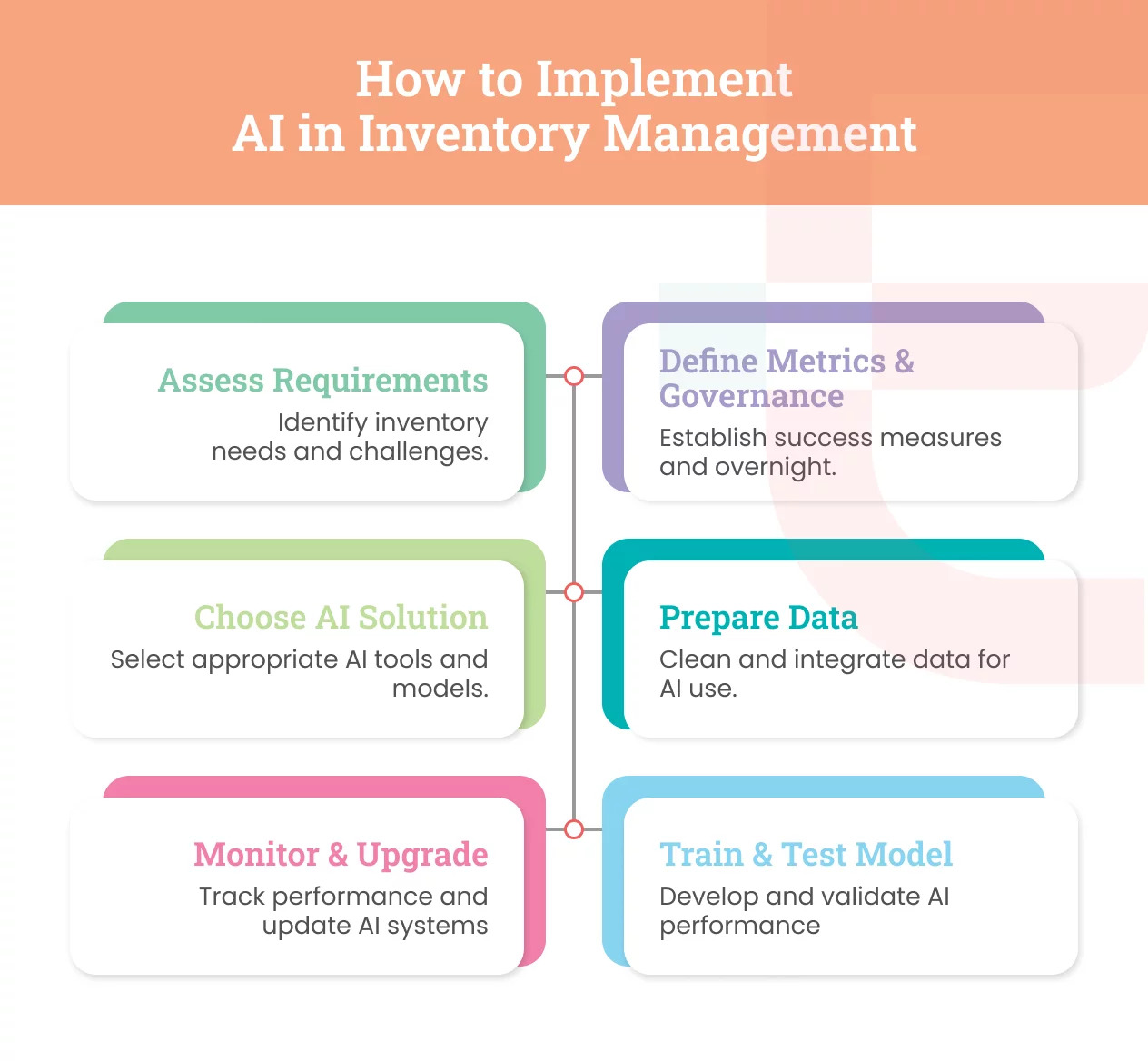 How to Implement
AI in Inventory Management

Assess Requirements
Identify inventory needs and challenges.

Define Metrics & Governance
Establish success measures and overnight.

Choose AI Solution
Select appropriate AI tools and models.

Prepare Data
Clean and integrate data for AI use.

Monitor & Upgrade
Track performance and update AI systems

Train & Test Model
Develop and validate AI performance